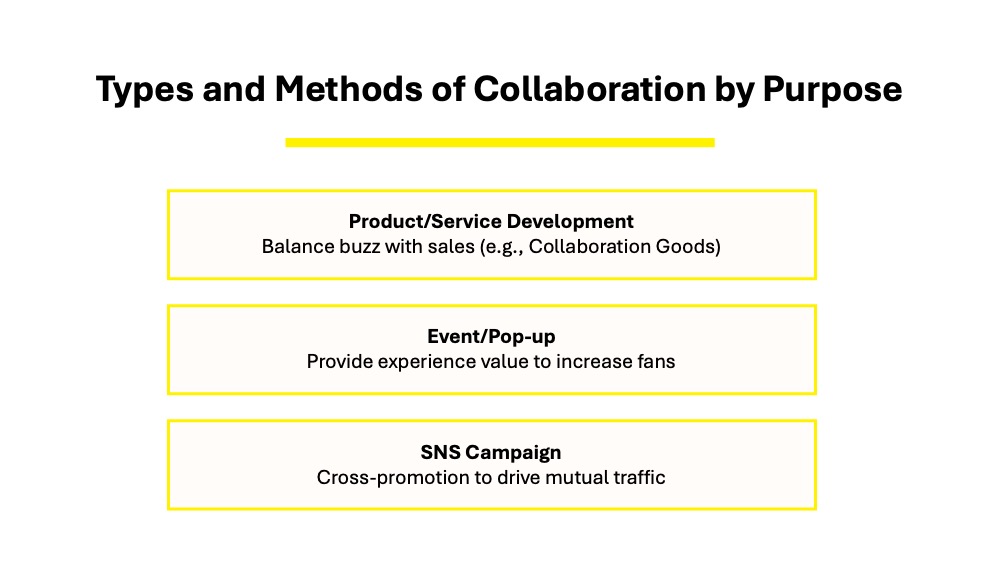 Types and Methods of Collaboration by Purpose

Product/Service Development
Balance buzz with sales (e.g., Collaboration Goods)

Event/Pop-up
Provide experience value to increase fans

SNS Campaign
Cross-promotion to drive mutual traffic